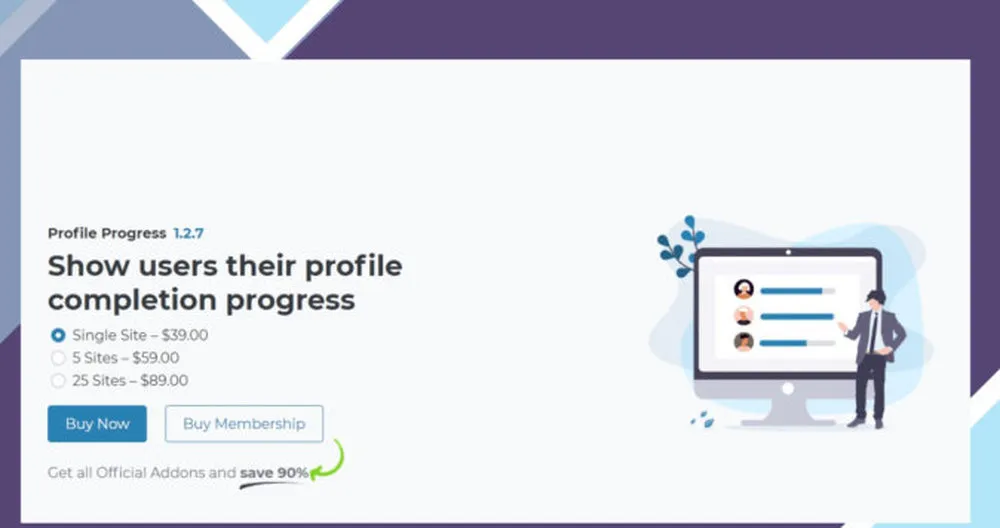 Profile Progress 1.2.7

Show users their profile completion progress

Single Site – $39.00
5 Sites – $59.00
25 Sites – $89.00

Buy Now

Buy Membership

Get all Official Addons and save 90%